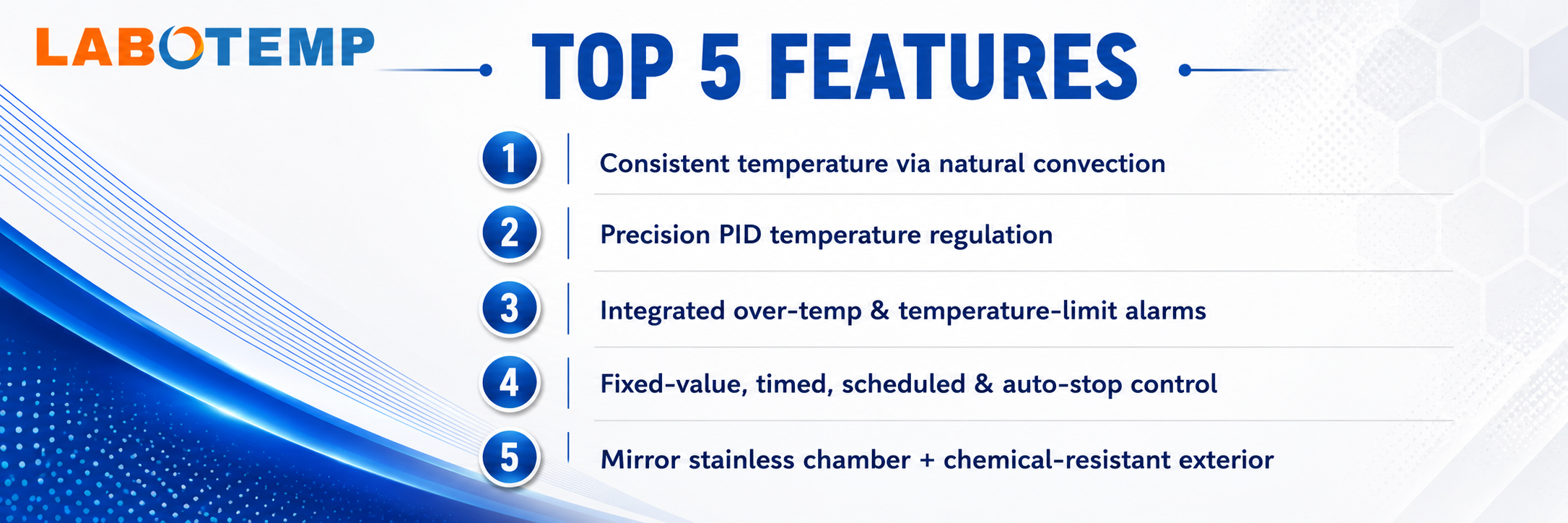 LABOTEMP

TOP 5 FEATURES

1 Consistent temperature via natural convection

2 Precision PID temperature regulation

3 Integrated over-temp & temperature-limit alarms

4 Fixed-value, timed, scheduled & auto-stop control

5 Mirror stainless chamber + chemical-resistant exterior